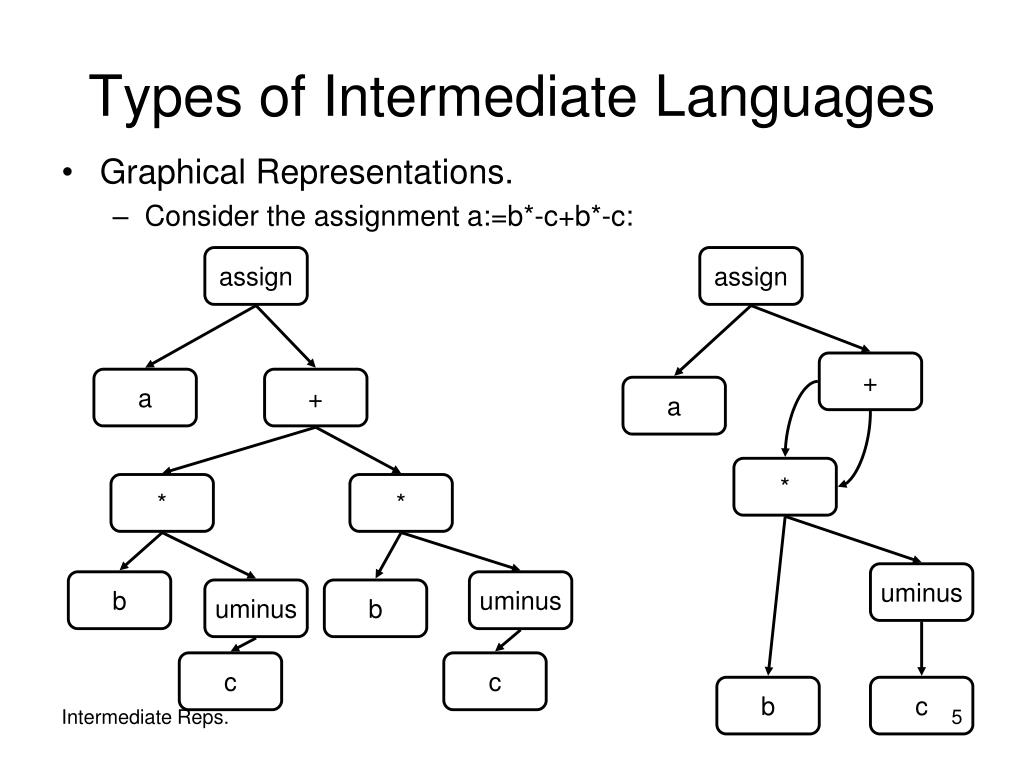 Types of Intermediate Languages

• Graphical Representations.
– Consider the assignment a:=b*-c+b*-c:

assign
a
+
*
*
b
uminus
b
uminus
c
c

assign
a
+
*
uminus
b
c

Intermediate Reps.
5